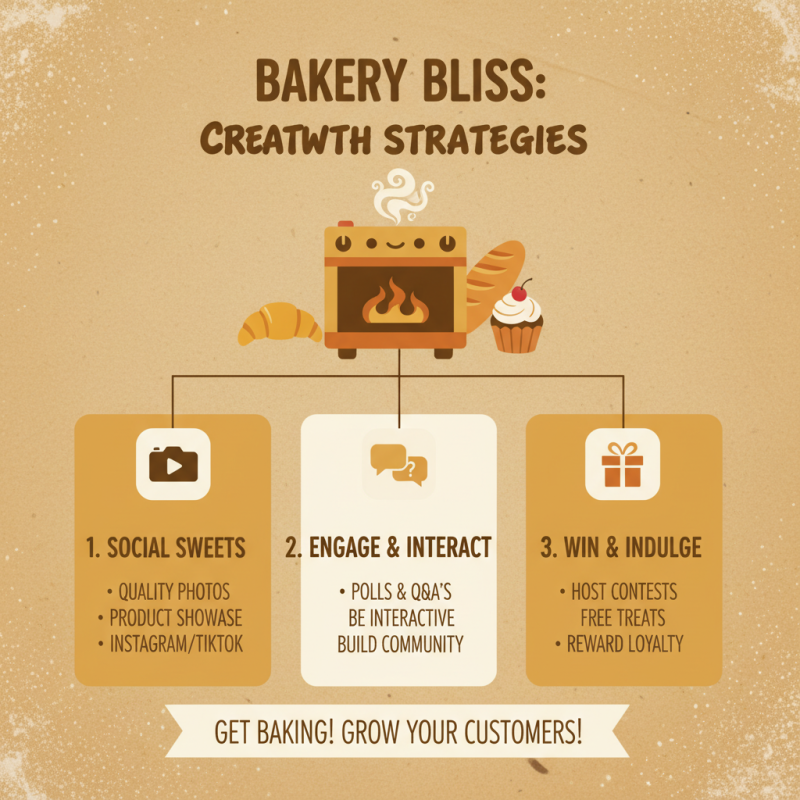 BAKERY BLISS:
CREATWTH STRATEGIES

1. SOCIAL SWEETS
• QUALITY PHOTOS
• PRODUCT SHOWASE
• INSTAGRAM/TIKTOK

2. ENGAGE & INTERACT
• POLLS & Q&A'S
BE INTERACTIVE
BUILD COMMUNITY

3. WIN & INDULGE
• HOST CONTESTS
FREE TREATS
• REWARD LOYALTY

GET BAKING! GROW YOUR CUSTOMERS!